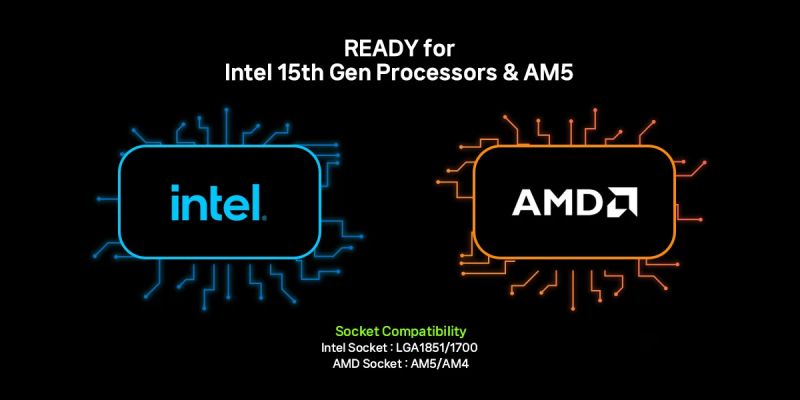 READY for
Intel 15th Gen Processors & AM5

intel.

AMD

Socket Compatibility
Intel Socket : LGA1851/1700
AMD Socket : AM5/AM4